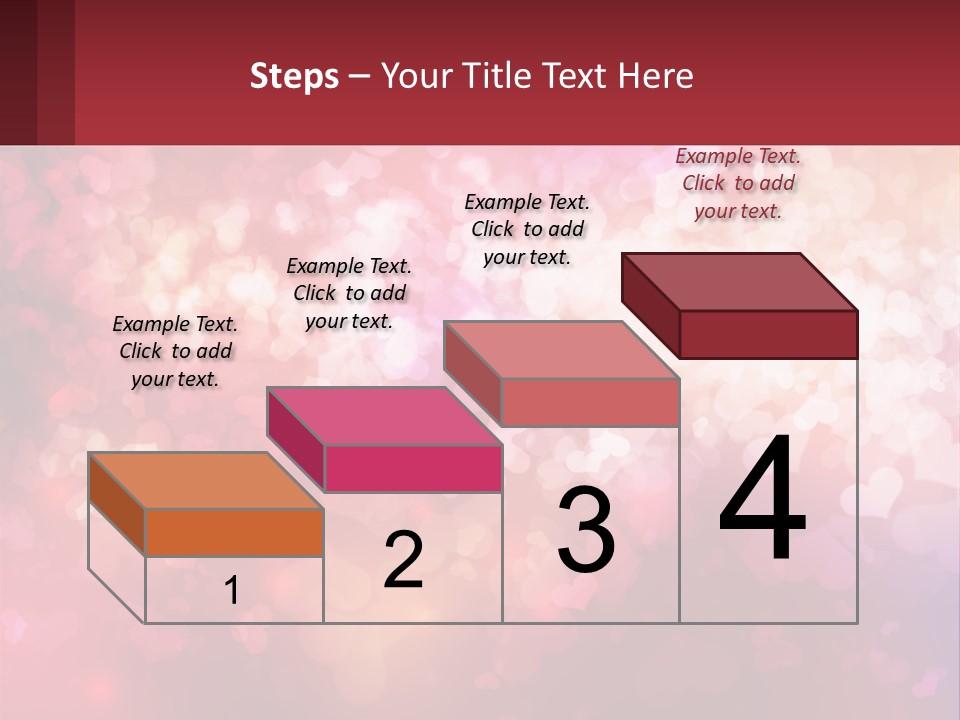 Steps – Your Title Text Here

Example Text. Click to add your text.

Example Text. Click to add your text.

Example Text. Click to add your text.

Example Text. Click to add your text.

1

2

3

4